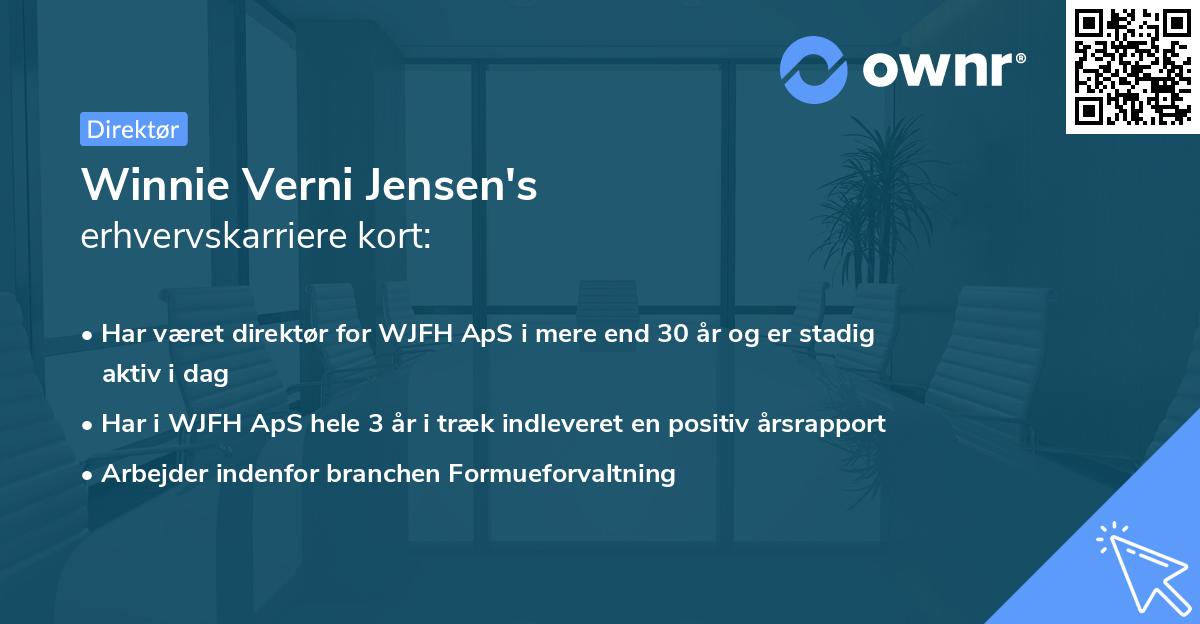 ownr®

Direktør

Winnie Verni Jensen's
erhvervskarriere kort:

• Har været direktør for WJFH ApS i mere end 30 år og er stadig aktiv i dag
• Har i WJFH ApS hele 3 år i træk indleveret en positiv årsrapport
• Arbejder indenfor branchen Formueforvaltning